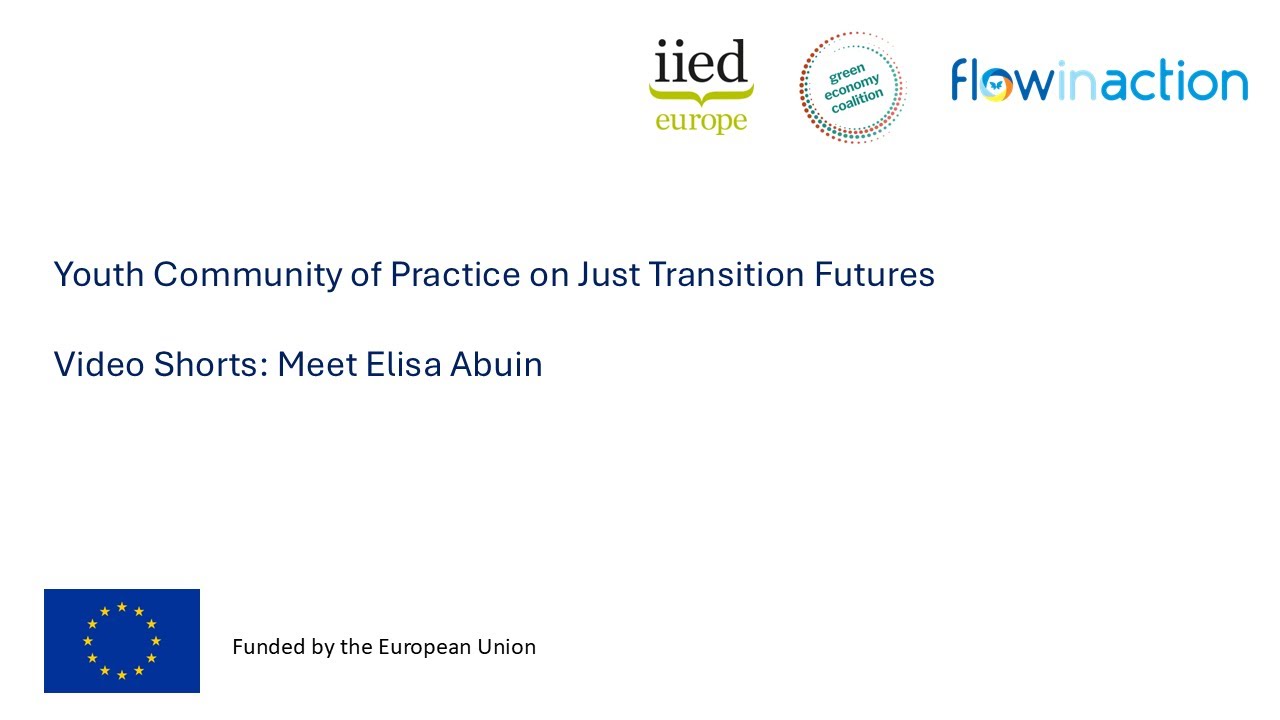 iied europe

green economy coalition

flowinaction

Youth Community of Practice on Just Transition Futures

Video Shorts: Meet Elisa Abuin

Funded by the European Union